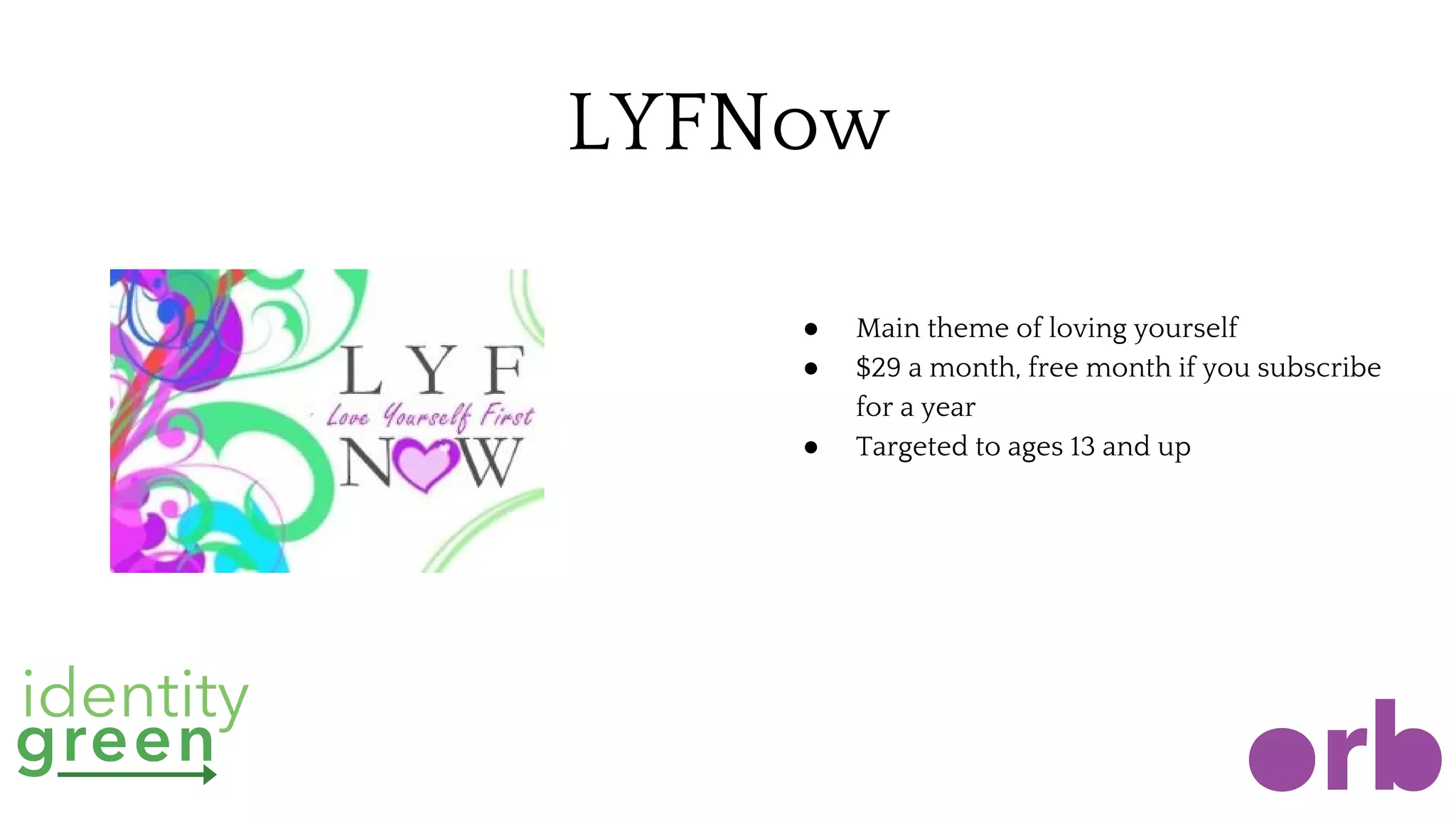 LYFNow

LYF
Love Yourself First
NOW

- Main theme of loving yourself
- $29 a month, free month if you subscribe for a year
- Targeted to ages 13 and up

identity
green

orb